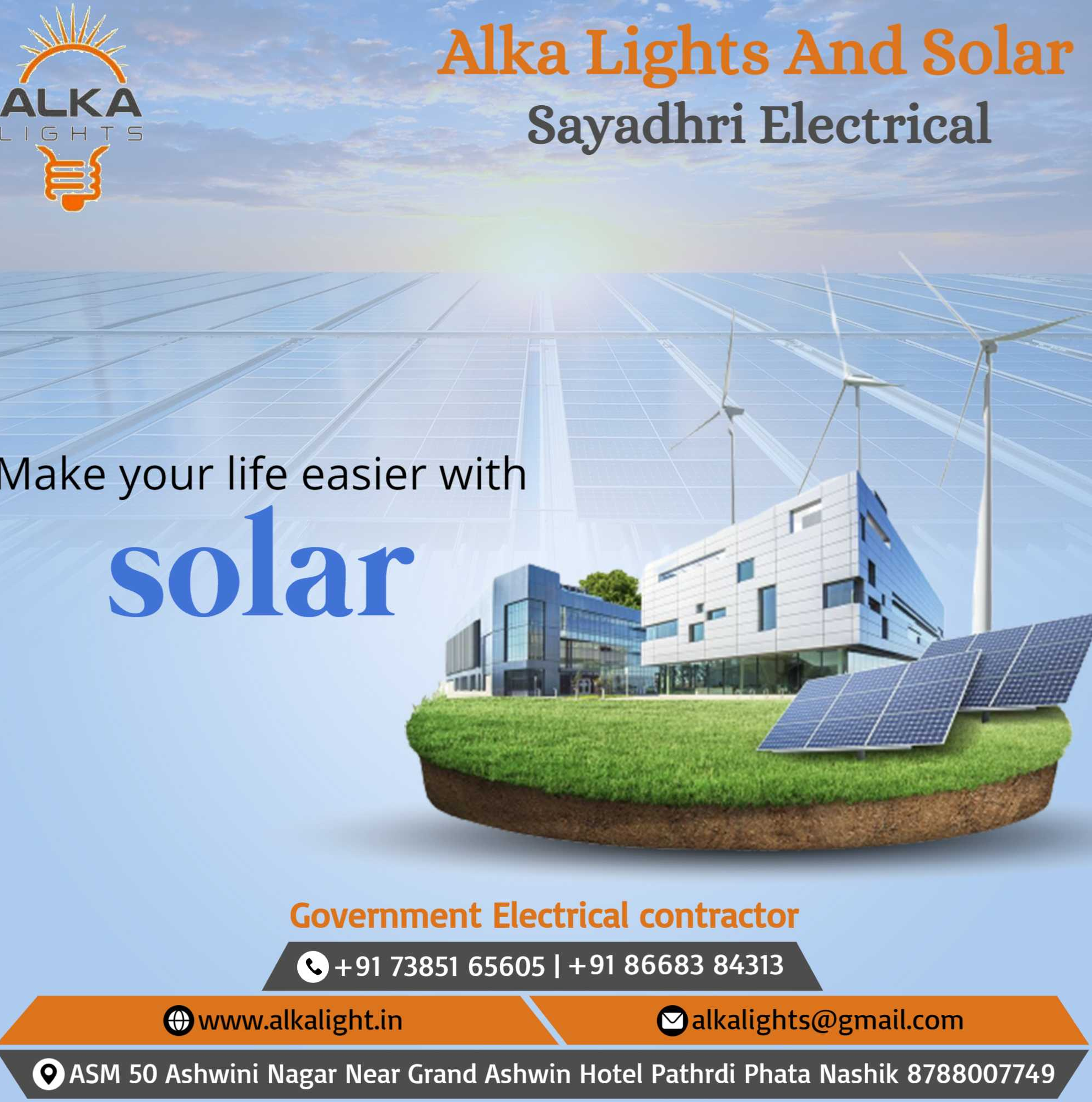 ALKA
LIGHTS

Alka Lights And Solar
Sayadhri Electrical

Make your life easier with
solar

Government Electrical contractor

+91 73851 65605 | +91 86683 84313

www.alkalight.in

alkalights@gmail.com

ASM 50 Ashwini Nagar Near Grand Ashwin Hotel Pathrdi Phata Nashik 8788007749